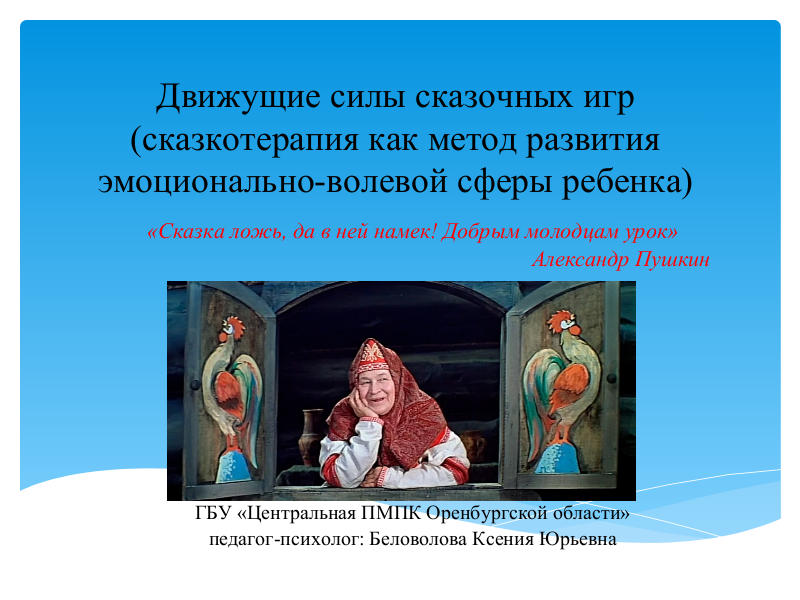 Движущие силы сказочных игр (сказкотерапия как метод развития эмоционально-волевой сферы ребенка)

«Сказка ложь, да в ней намек! Добрым молодцам урок»
Александр Пушкин

ГБУ «Центральная ПМПК Оренбургской области»
педагог-психолог: Беловолова Ксения Юрьевна